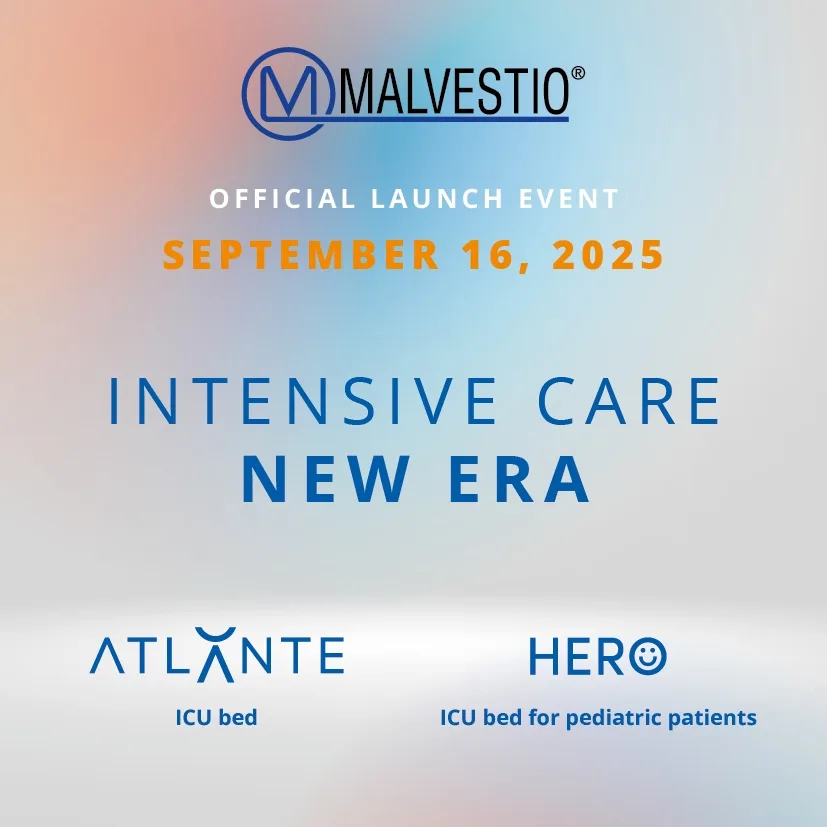 MALVESTIO®

OFFICIAL LAUNCH EVENT

SEPTEMBER 16, 2025

INTENSIVE CARE
NEW ERA

ATLANTE
ICU bed

HERO
ICU bed for pediatric patients